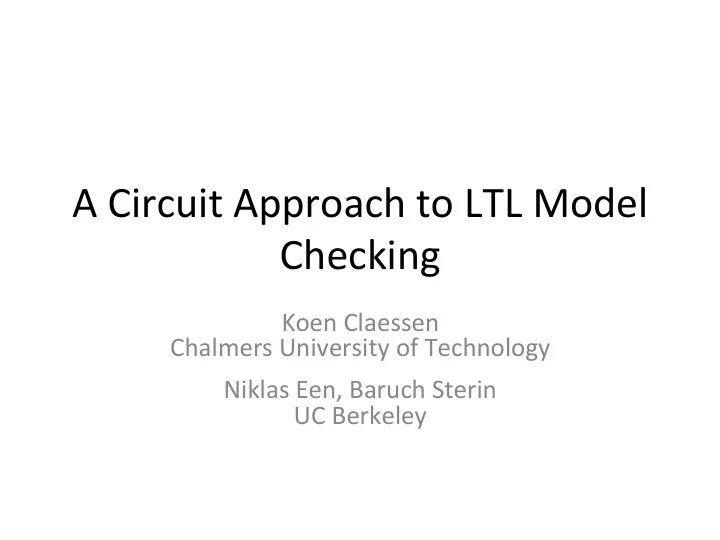 A Circuit Approach to LTL Model Checking

Koen Claessen
Chalmers University of Technology

Niklas Een, Baruch Sterin
UC Berkeley